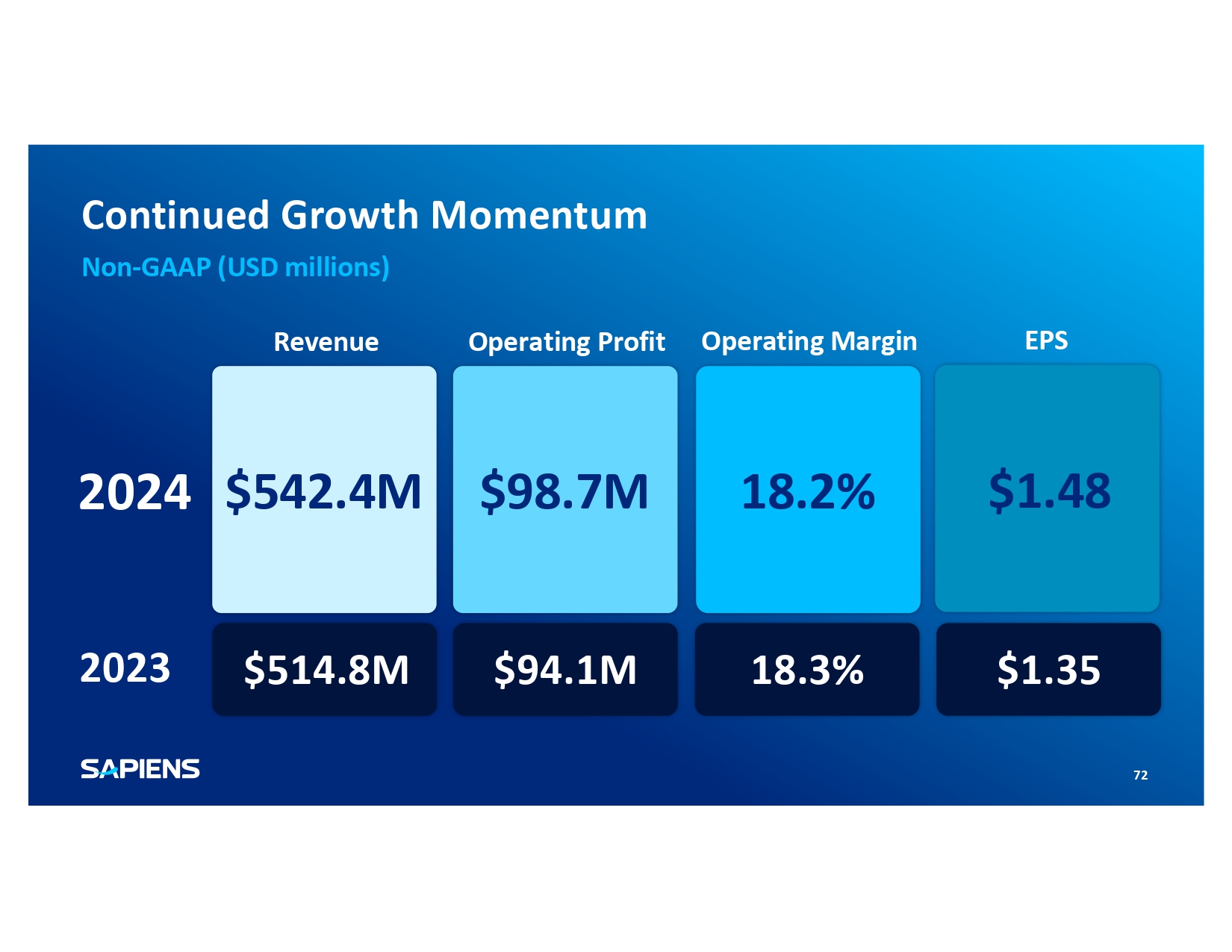 Continued Growth Momentum

Non-GAAP (USD millions)

| | Revenue | Operating Profit | Operating Margin | EPS |
|---|---|---|---|---|
| 2024 | \$542.4M | \$98.7M | 18.2% | \$1.48 |
| 2023 | \$514.8M | \$94.1M | 18.3% | \$1.35 |

SAPIENS

72